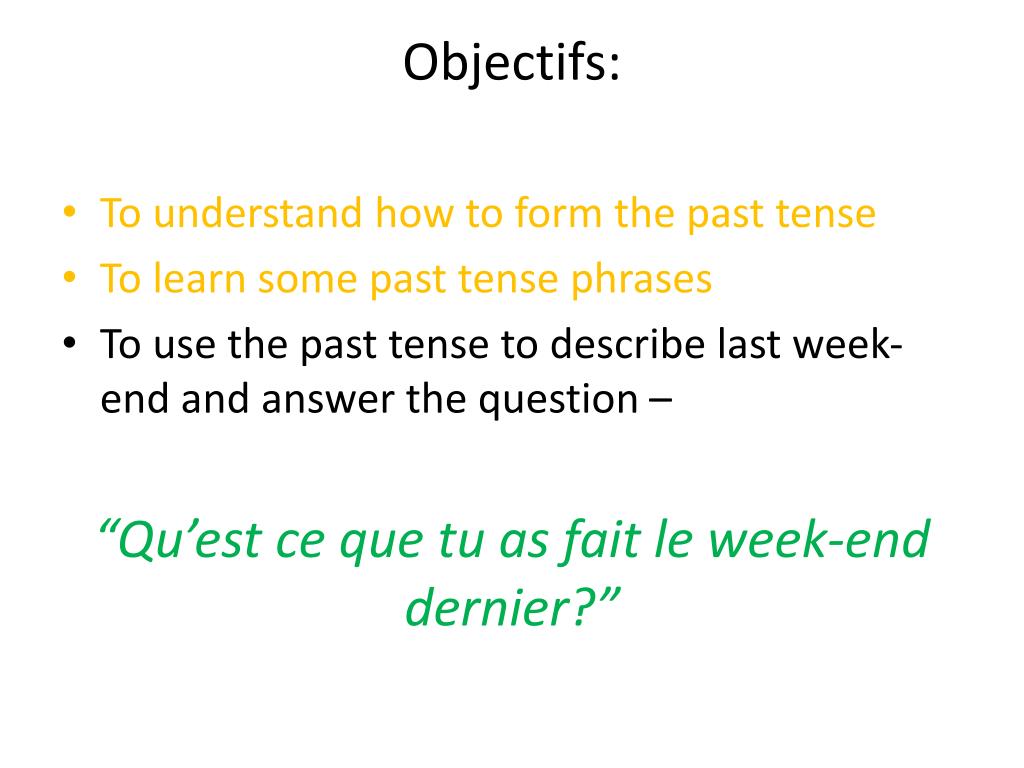 Objectifs:

• To understand how to form the past tense
• To learn some past tense phrases
• To use the past tense to describe last week-end and answer the question –

“Qu’est ce que tu as fait le week-end dernier?”